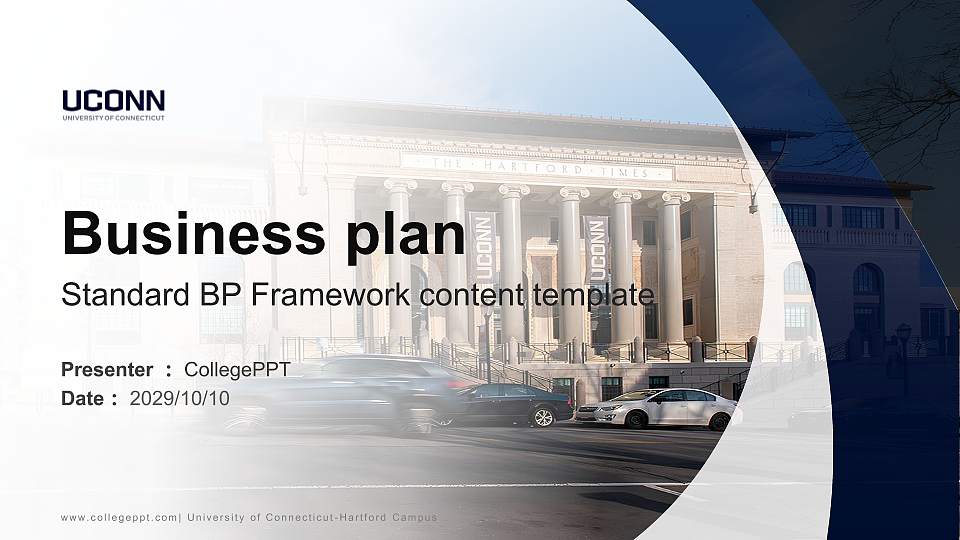 UCONN
UNIVERSITY OF CONNECTICUT

THE HARTFORD TIMES

UCONN

UCONN

Business plan

Standard BP Framework content template

Presenter ： CollegePPT
Date ： 2029/10/10

www.collegeppt.com| University of Connecticut-Hartford Campus